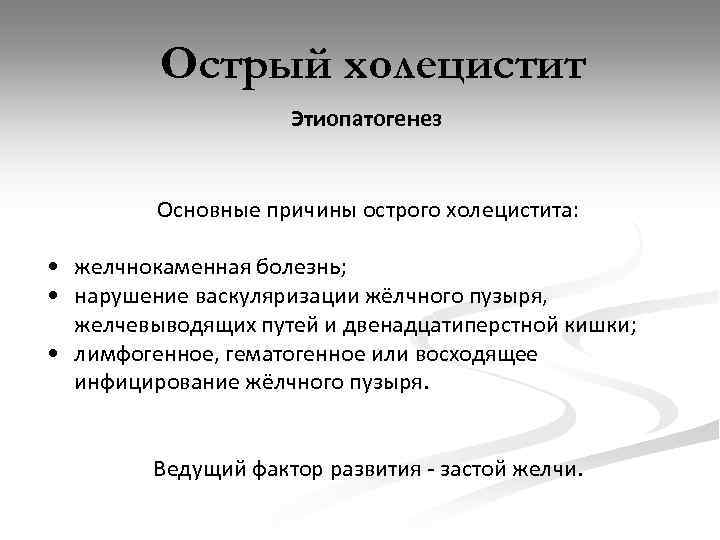 Острый холецистит

Этиопатогенез

Основные причины острого холецистита:

• желчнокаменная болезнь;
• нарушение васкуляризации жёлчного пузыря, желчевыводящих путей и двенадцатиперстной кишки;
• лимфогенное, гематогенное или восходящее инфицирование жёлчного пузыря.

Ведущий фактор развития - застой желчи.